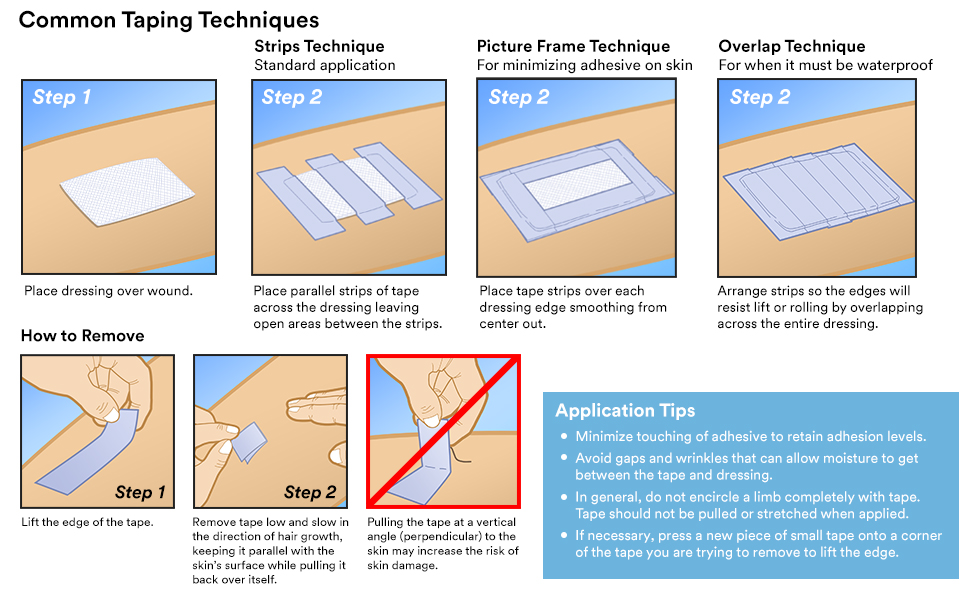 Common Taping Techniques

Step 1

Place dressing over wound.

Strips Technique
Standard application

Step 2

Place parallel strips of tape across the dressing leaving open areas between the strips.

Picture Frame Technique
For minimizing adhesive on skin

Step 2

Place tape strips over each dressing edge smoothing from center out.

Overlap Technique
For when it must be waterproof

Step 2

Arrange strips so the edges will resist lift or rolling by overlapping across the entire dressing.

How to Remove

Step 1

Lift the edge of the tape.

Step 2

Remove tape low and slow in the direction of hair growth, keeping it parallel with the skin's surface while pulling it back over itself.

Pulling the tape at a vertical angle (perpendicular) to the skin may increase the risk of skin damage.

Application Tips

• Minimize touching of adhesive to retain adhesion levels.
• Avoid gaps and wrinkles that can allow moisture to get between the tape and dressing.
• In general, do not encircle a limb completely with tape. Tape should not be pulled or stretched when applied.
• If necessary, press a new piece of small tape onto a corner of the tape you are trying to remove to lift the edge.